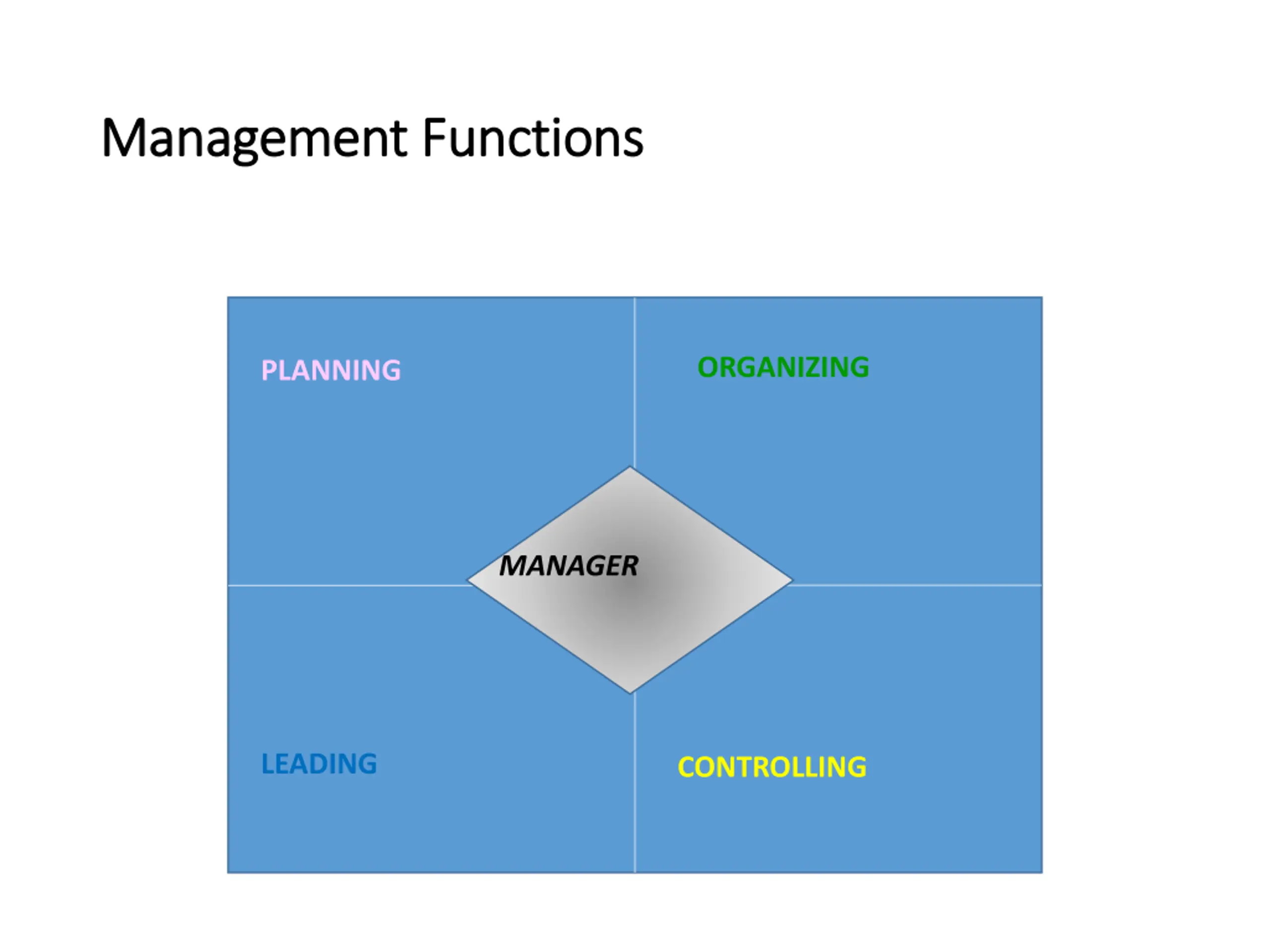 Management Functions

PLANNING

ORGANIZING

MANAGER

LEADING

CONTROLLING